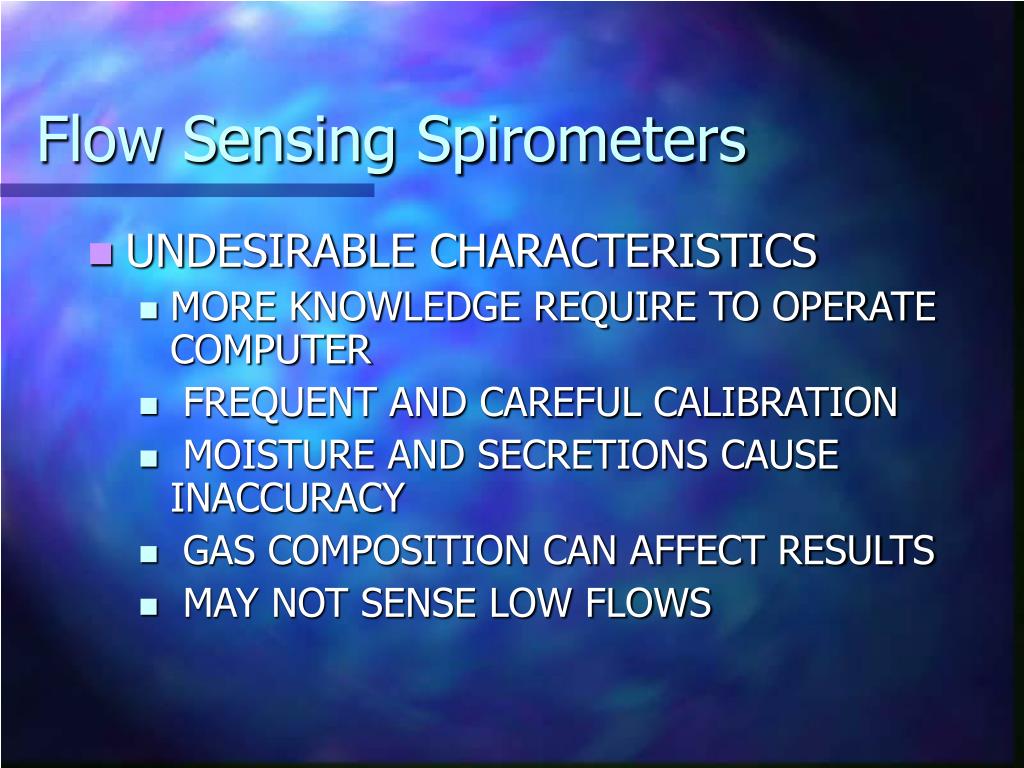 Flow Sensing Spirometers

UNDESIRABLE CHARACTERISTICS

MORE KNOWLEDGE REQUIRE TO OPERATE COMPUTER

FREQUENT AND CAREFUL CALIBRATION

MOISTURE AND SECRETIONS CAUSE INACCURACY

GAS COMPOSITION CAN AFFECT RESULTS

MAY NOT SENSE LOW FLOWS